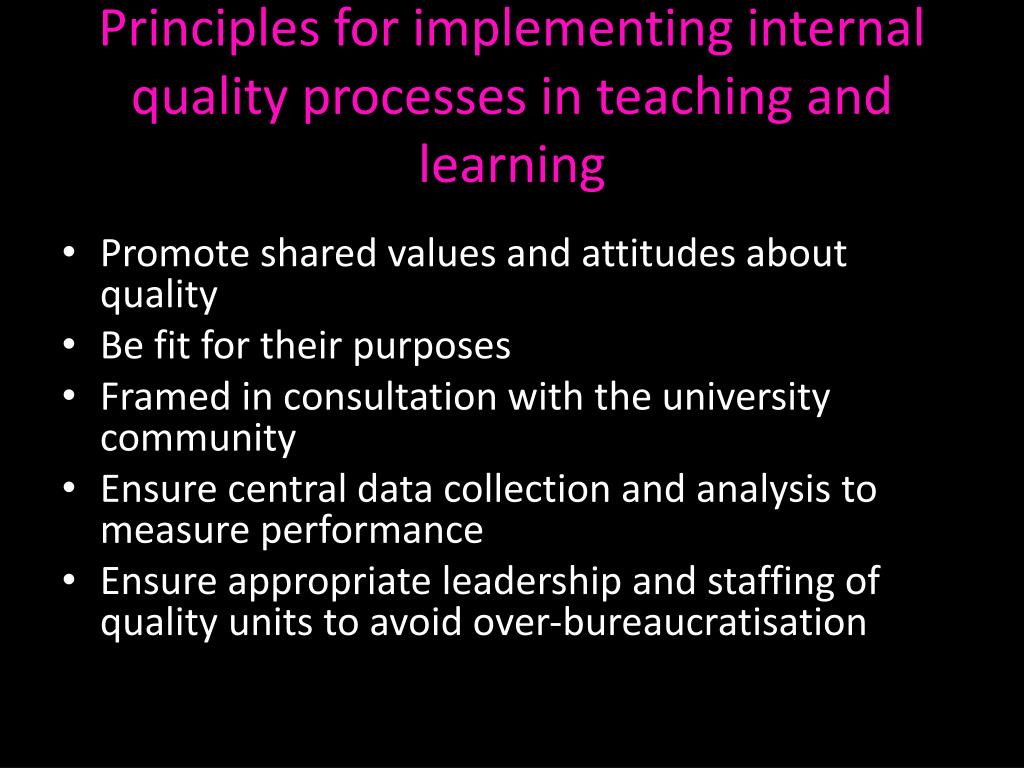 Principles for implementing internal quality processes in teaching and learning

• Promote shared values and attitudes about quality
• Be fit for their purposes
• Framed in consultation with the university community
• Ensure central data collection and analysis to measure performance
• Ensure appropriate leadership and staffing of quality units to avoid over-bureaucratisation